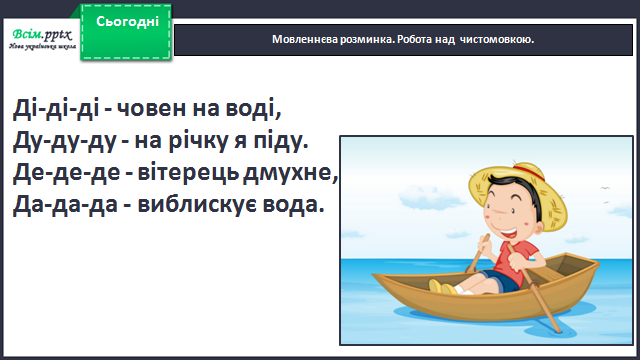 Всім.pptx
Нова українська школа

Сьогодні

Мовленнєва розминка. Робота над чистомовкою.

Ді-ді-ді - човен на воді,
Ду-ду-ду - на річку я піду.
Де-де-де - вітерець дмухне,
Да-да-да - виблискує вода.